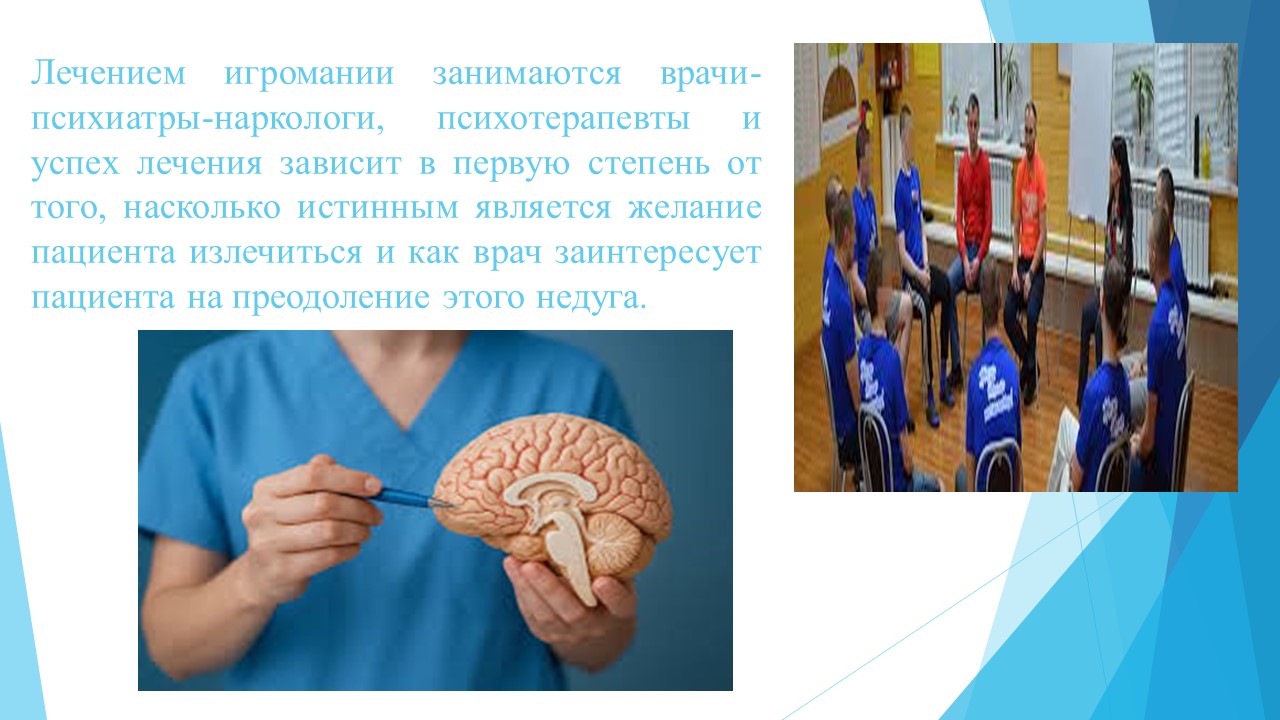 Лечением игромании занимаются врачи-психиатры-наркологи, психотерапевты и успех лечения зависит в первую степень от того, насколько истинным является желание пациента излечиться и как врач заинтересует пациента на преодоление этого недуга.